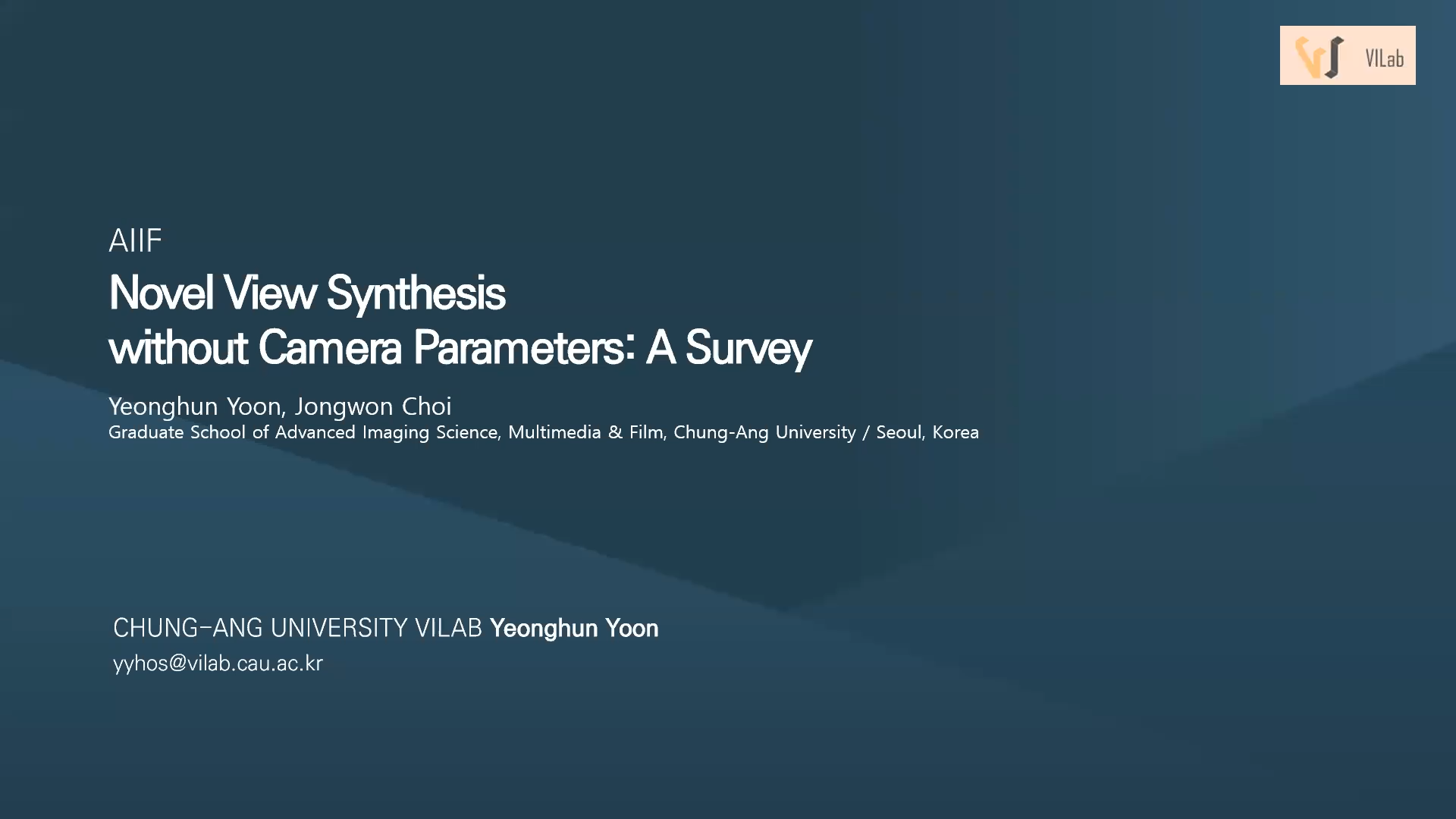 VILab

AIIF

Novel View Synthesis
without Camera Parameters: A Survey

Yeonghun Yoon, Jongwon Choi
Graduate School of Advanced Imaging Science, Multimedia & Film, Chung-Ang University / Seoul, Korea

CHUNG-ANG UNIVERSITY VILAB Yeonghun Yoon
yyhos@vilab.cau.ac.kr